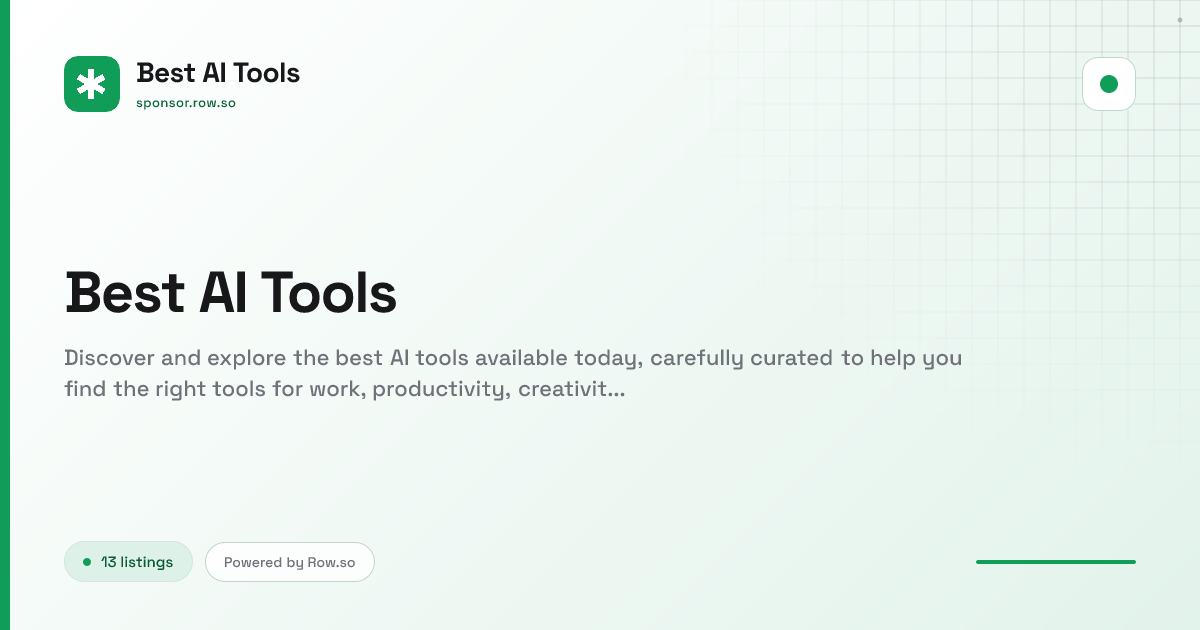 Best AI Tools
sponsor.row.so

Best AI Tools

Discover and explore the best AI tools available today, carefully curated to help you find the right tools for work, productivity, creativit...

13 listings
Powered by Row.so